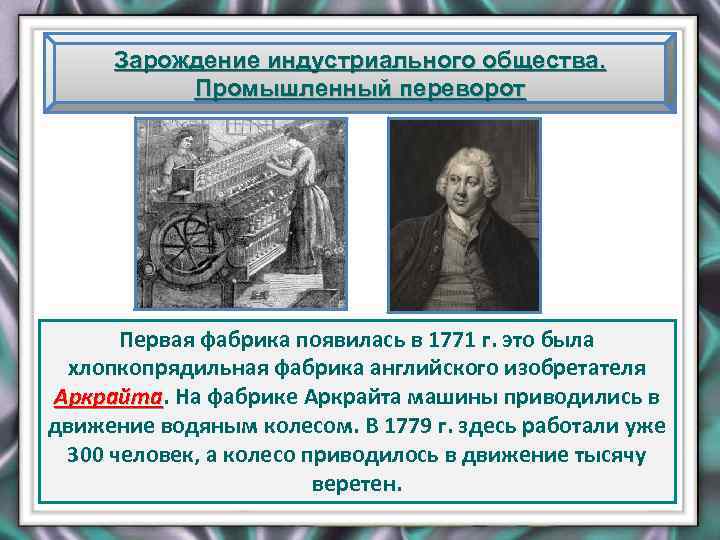 Зарождение индустриального общества. Промышленный переворот

Первая фабрика появилась в 1771 г. это была хлопкопрядильная фабрика английского изобретателя Аркрайта. На фабрике Аркрайта машины приводились в движение водяным колесом. В 1779 г. здесь работали уже 300 человек, а колесо приводилось в движение тысячу веретен.